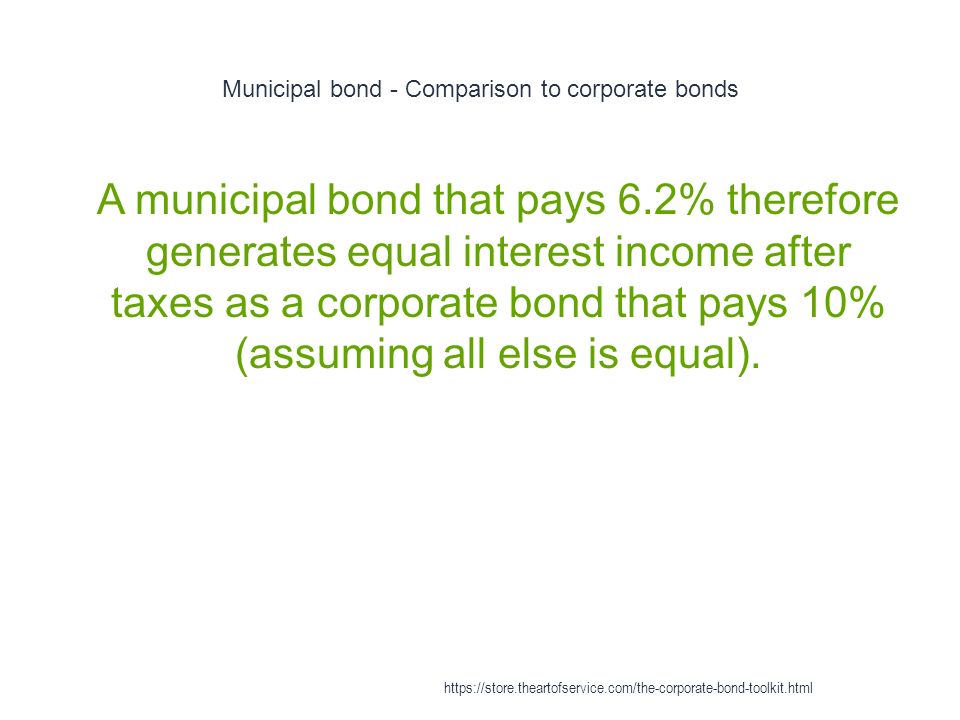 Municipal bond - Comparison to corporate bonds

A municipal bond that pays 6.2% therefore generates equal interest income after taxes as a corporate bond that pays 10% (assuming all else is equal).

https://store.theartofservice.com/the-corporate-bond-toolkit.html